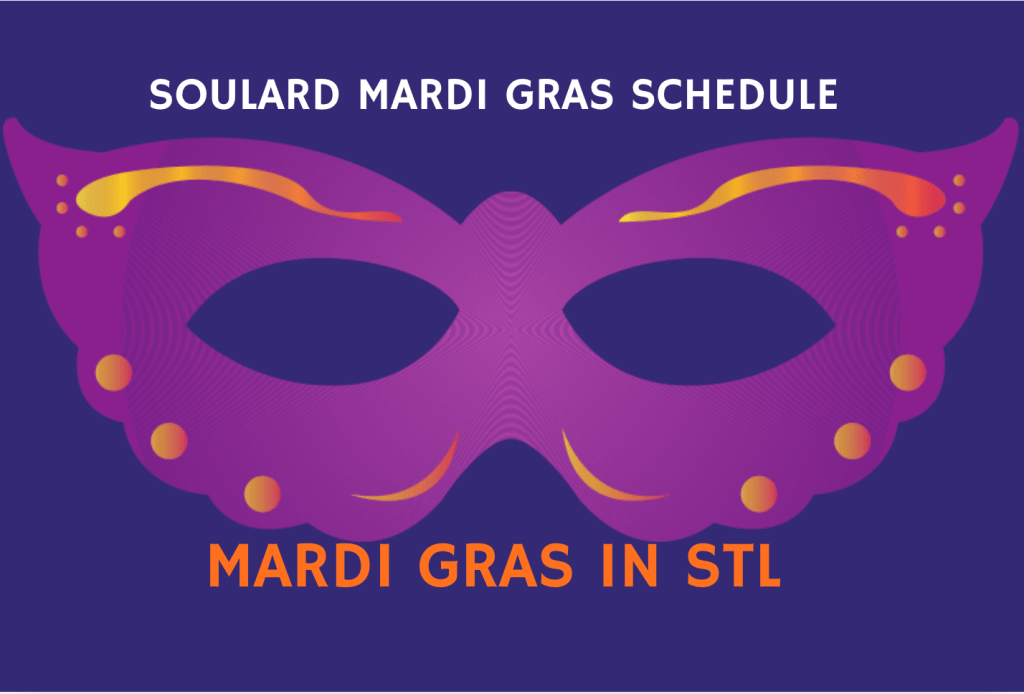 SOULARD MARDI GRAS SCHEDULE

MARDI GRAS IN STL